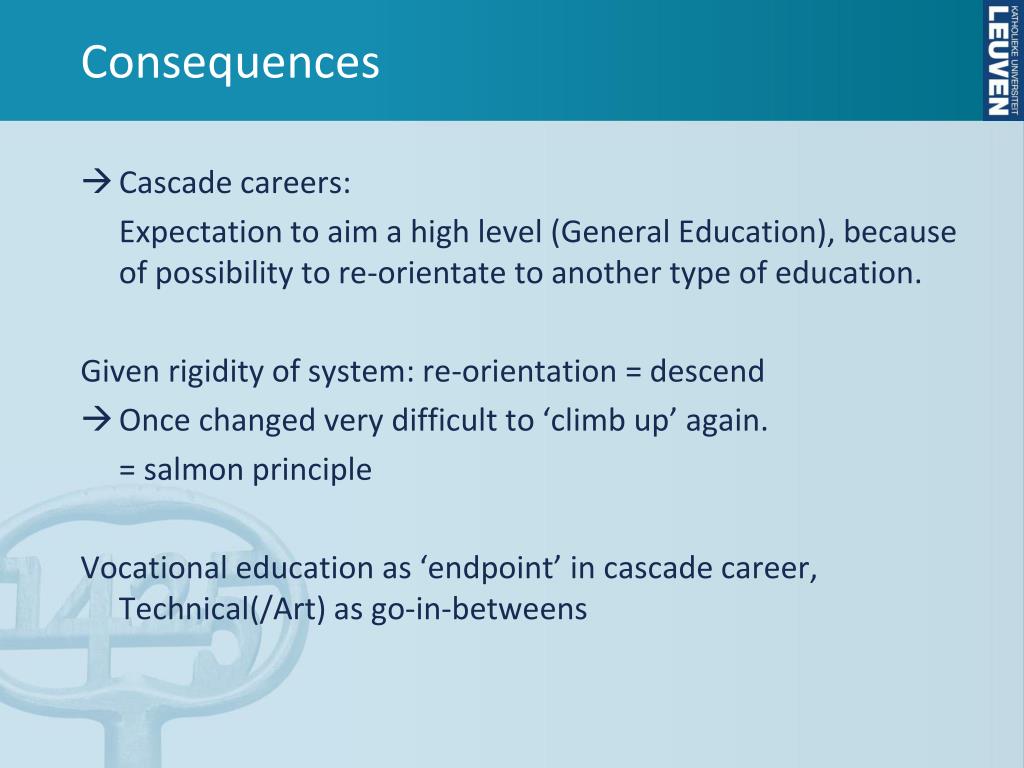 Consequences

KATHOLIEKE UNIVERSITEIT LEUVEN

→ Cascade careers:
Expectation to aim a high level (General Education), because of possibility to re-orientate to another type of education.

Given rigidity of system: re-orientation = descend
→ Once changed very difficult to ‘climb up’ again.
= salmon principle

Vocational education as ‘endpoint’ in cascade career, Technical(/Art) as go-in-betweens

1425